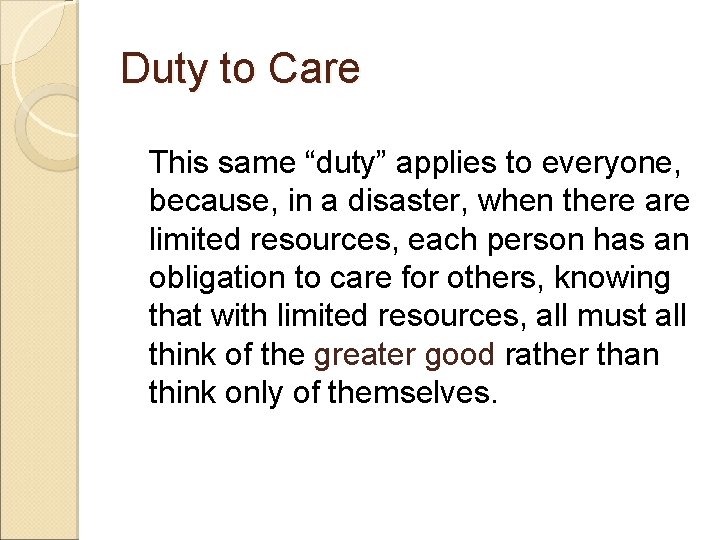 Duty to Care

This same “duty” applies to everyone, because, in a disaster, when there are limited resources, each person has an obligation to care for others, knowing that with limited resources, all must all think of the greater good rather than think only of themselves.